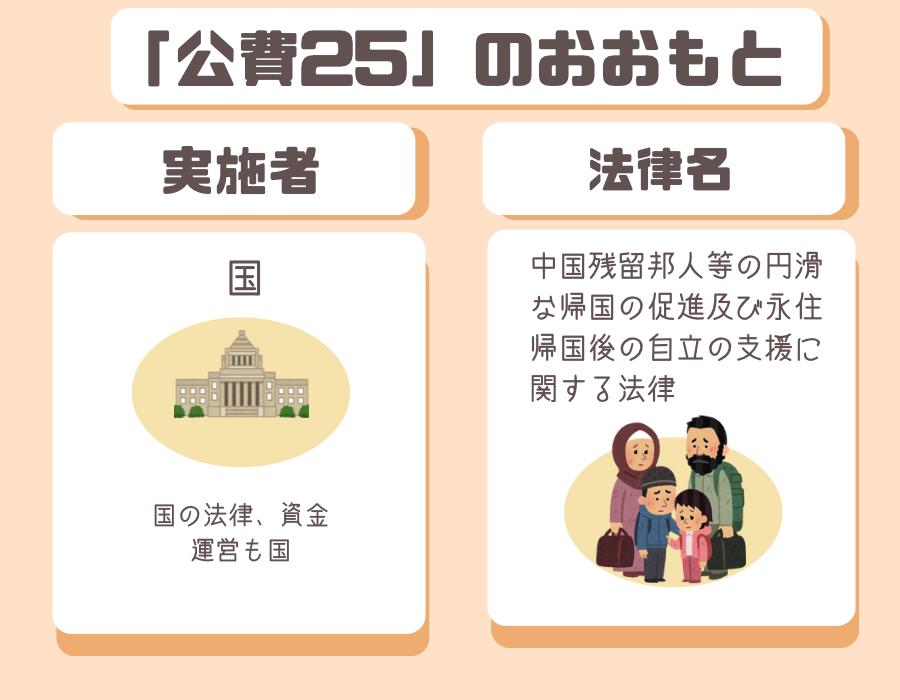 「公費25」のおおもと

実施者

国

国の法律、資金
運営も国

法律名

中国残留邦人等の円滑な帰国の促進及び永住帰国後の自立の支援に関する法律